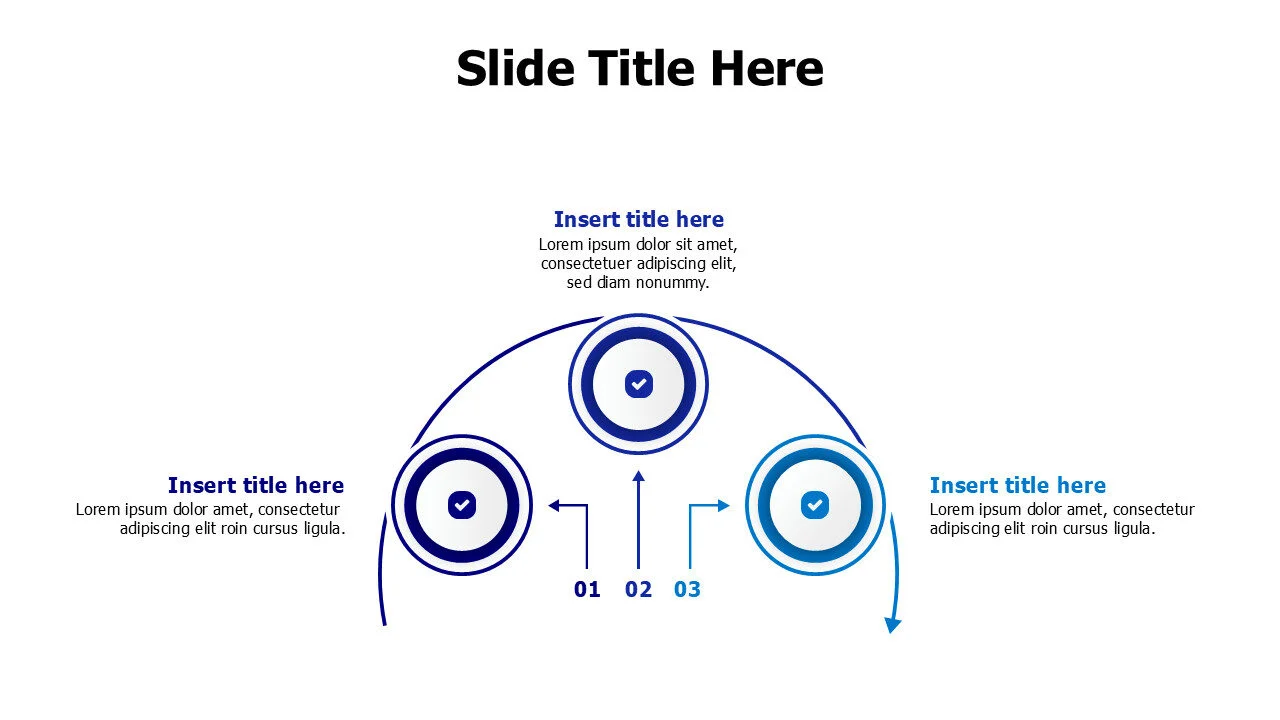 Slide Title Here

Insert title here
Lorem ipsum dolor sit amet, consectetuer adipiscing elit, sed diam nonummy.

Insert title here
Lorem ipsum dolor amet, consectetur adipiscing elit roin cursus ligula.

Insert title here
Lorem ipsum dolor amet, consectetur adipiscing elit roin cursus ligula.

01 02 03